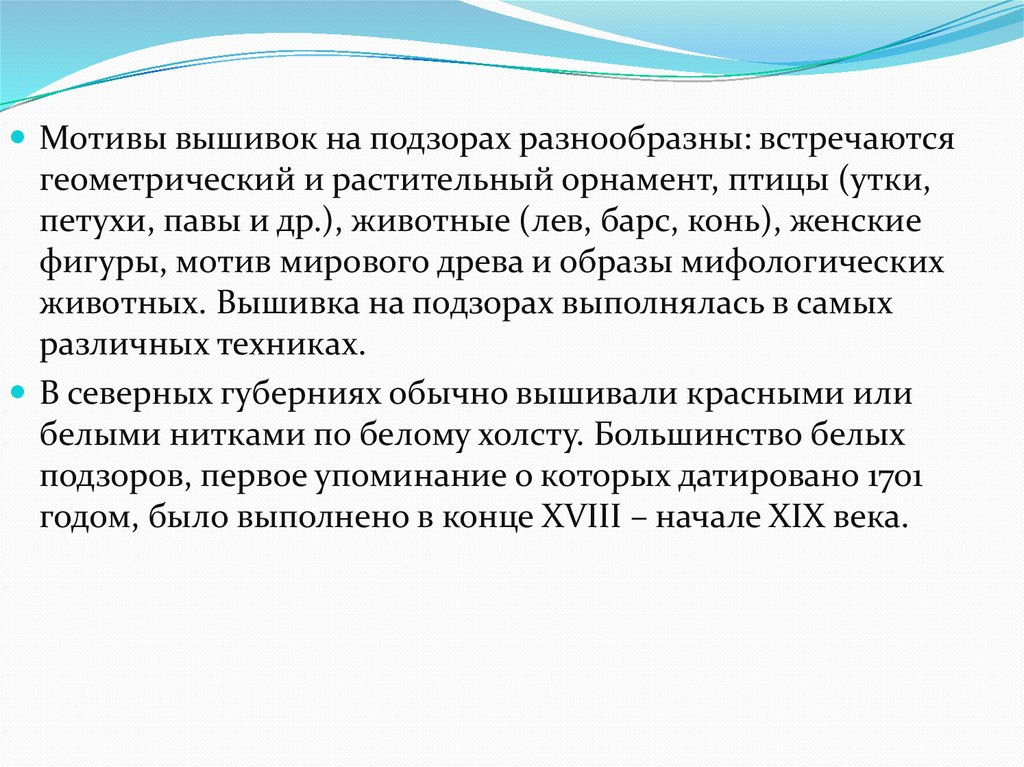 Мотивы вышивок на подзорах разнообразны: встречаются геометрический и растительный орнамент, птицы (утки, петухи, павы и др.), животные (лев, барс, конь), женские фигуры, мотив мирового древа и образы мифологических животных. Вышивка на подзорах выполнялась в самых различных техниках.

В северных губерниях обычно вышивали красными или белыми нитками по белому холсту. Большинство белых подзоров, первое упоминание о которых датировано 1701 годом, было выполнено в конце XVIII – начале XIX века.